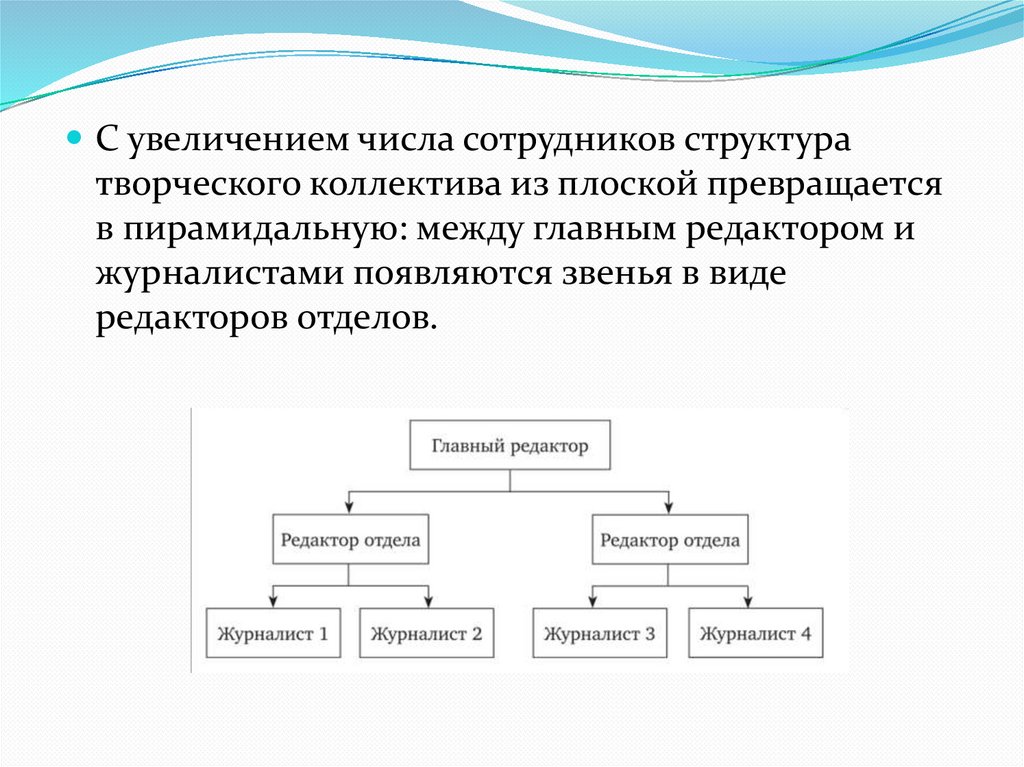 С увеличением числа сотрудников структура творческого коллектива из плоской превращается в пирамидальную: между главным редактором и журналистами появляются звенья в виде редакторов отделов.

Главный редактор

Редактор отдела

Редактор отдела

Журналист 1

Журналист 2

Журналист 3

Журналист 4